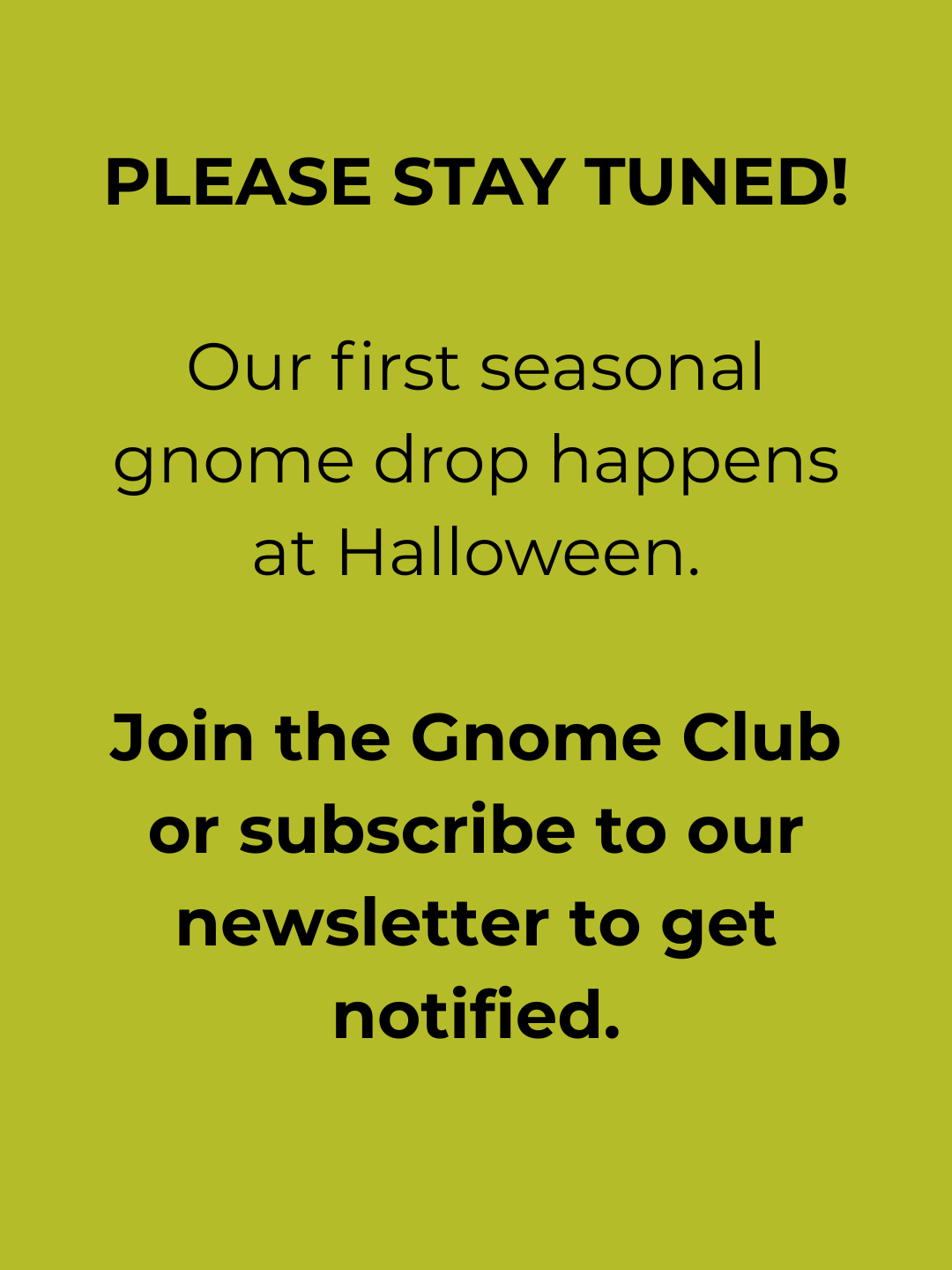 PLEASE STAY TUNED!

Our first seasonal gnome drop happens at Halloween.

Join the Gnome Club or subscribe to our newsletter to get notified.